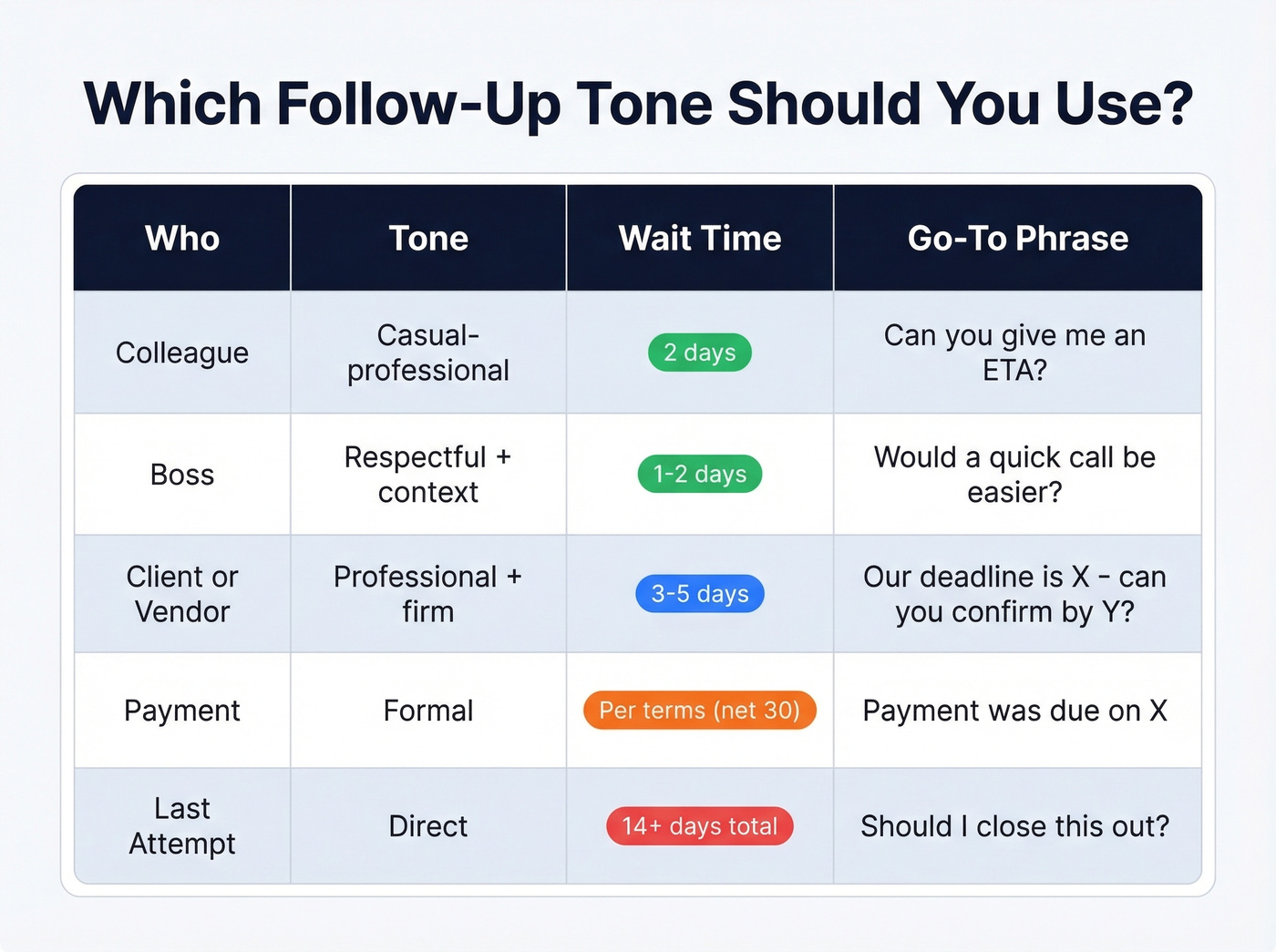 Which Follow-Up Tone Should You Use?

| Who | Tone | Wait Time | Go-To Phrase |
|---|---|---|---|
| Colleague | Casual-professional | 2 days | Can you give me an ETA? |
| Boss | Respectful + context | 1-2 days | Would a quick call be easier? |
| Client or Vendor | Professional + firm | 3-5 days | Our deadline is X - can you confirm by Y? |
| Payment | Formal | Per terms (net 30) | Payment was due on X |
| Last Attempt | Direct | 14+ days total | Should I close this out? |